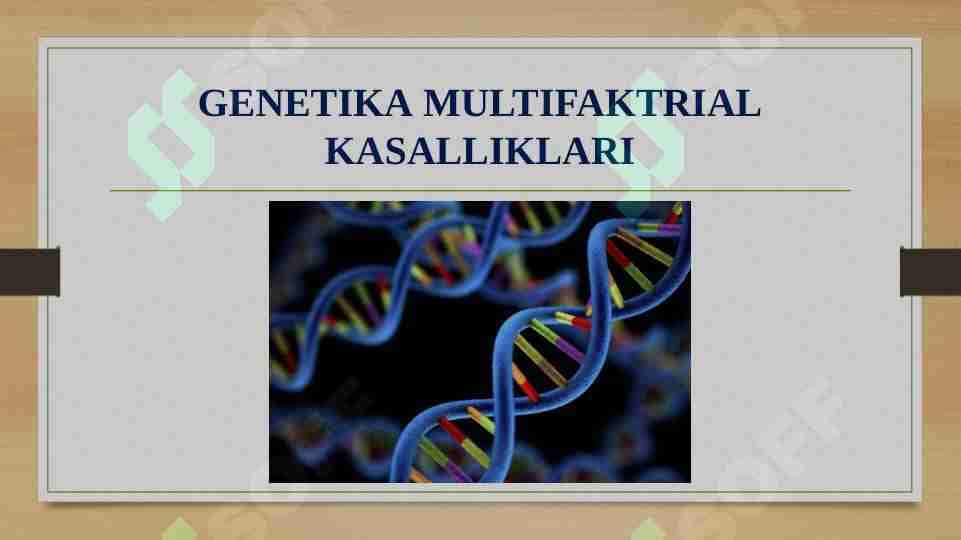 GENETIKA MULTIFAKTRIAL KASALLIKLARI